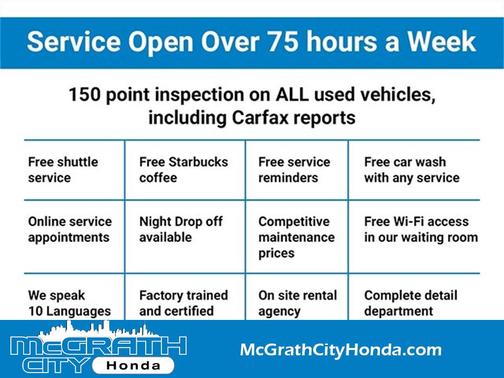 Service Open Over 75 hours a Week

150 point inspection on ALL used vehicles, including Carfax reports

| Free shuttle service | Free Starbucks coffee | Free service reminders | Free car wash with any service |
|---|---|---|---|
| Online service appointments | Night Drop off available | Competitive maintenance prices | Free Wi-Fi access in our waiting room |
| We speak 10 Languages | Factory trained and certified | On site rental agency | Complete detail department |

McGRATH CITY Honda

McGrathCityHonda.com